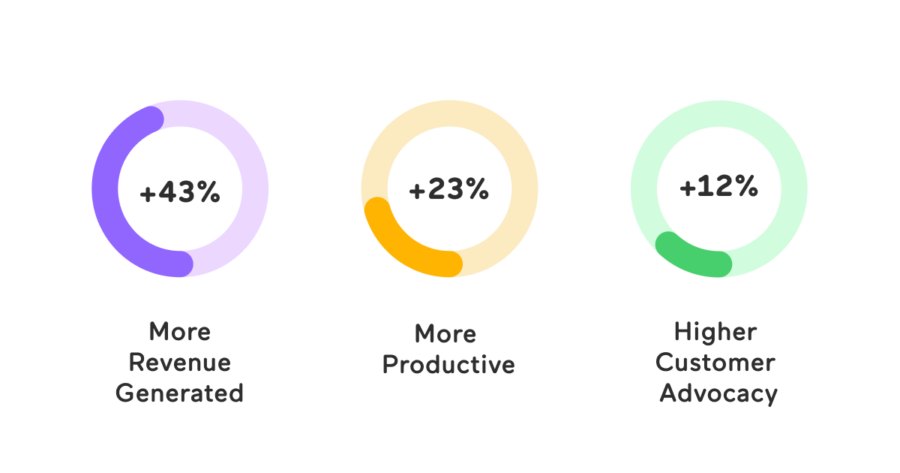 +43%

More Revenue Generated

+23%

More Productive

+12%

Higher Customer Advocacy